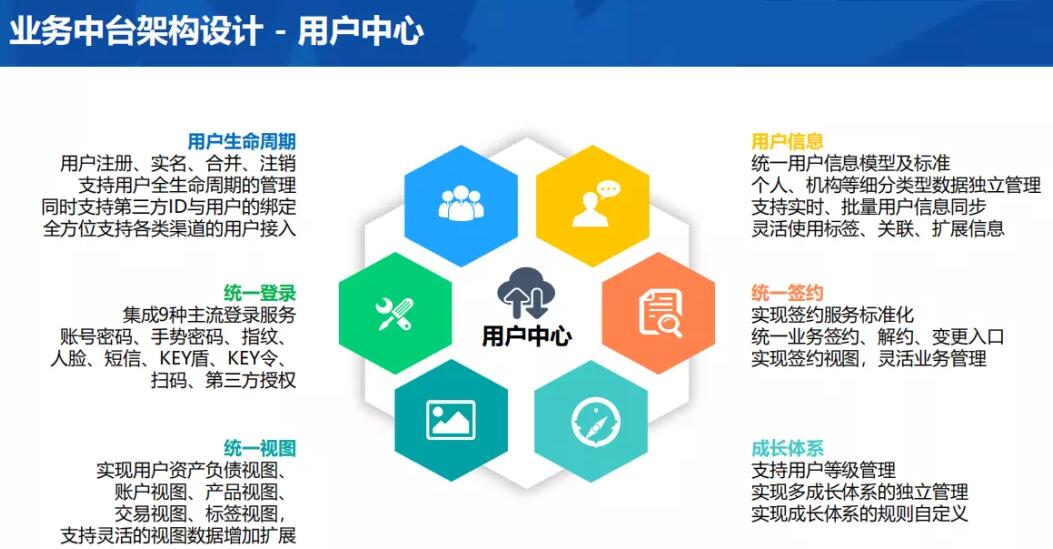 业务中台架构设计 - 用户中心

用户生命周期
用户注册、实名、合并、注销
支持用户全生命周期的管理
同时支持第三方ID与用户的绑定
全方位支持各类渠道的用户接入

统一登录
集成9种主流登录服务
账号密码、手势密码、指纹、
人脸、短信、KEY盾、KEY令、
扫码、第三方授权

统一视图
实现用户资产负债视图、
账户视图、产品视图、
交易视图、标签视图，
支持灵活的视图数据增加扩展

用户中心

用户信息
统一用户信息模型及标准
个人、机构等细分类型数据独立管理
支持实时、批量用户信息同步
灵活使用标签、关联、扩展信息

统一签约
实现签约服务标准化
统一业务签约、解约、变更入口
实现签约视图，灵活业务管理

成长体系
支持用户等级管理
实现多成长体系的独立管理
实现成长体系的规则自定义